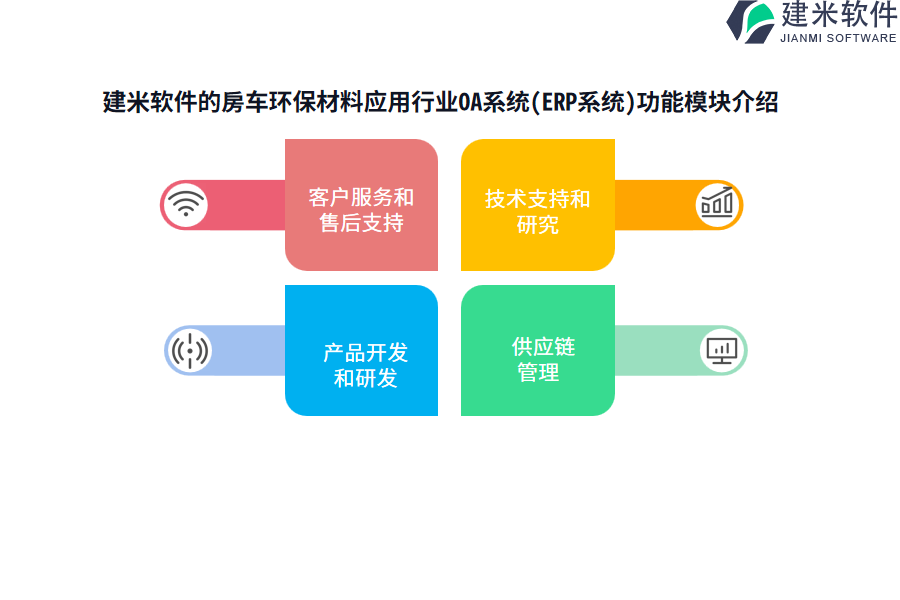 建米软件
JIANMI SOFTWARE

建米软件的房车环保材料应用行业OA系统(ERP系统)功能模块介绍

客户服务和售后支持

技术支持和研究

产品开发和研发

供应链管理